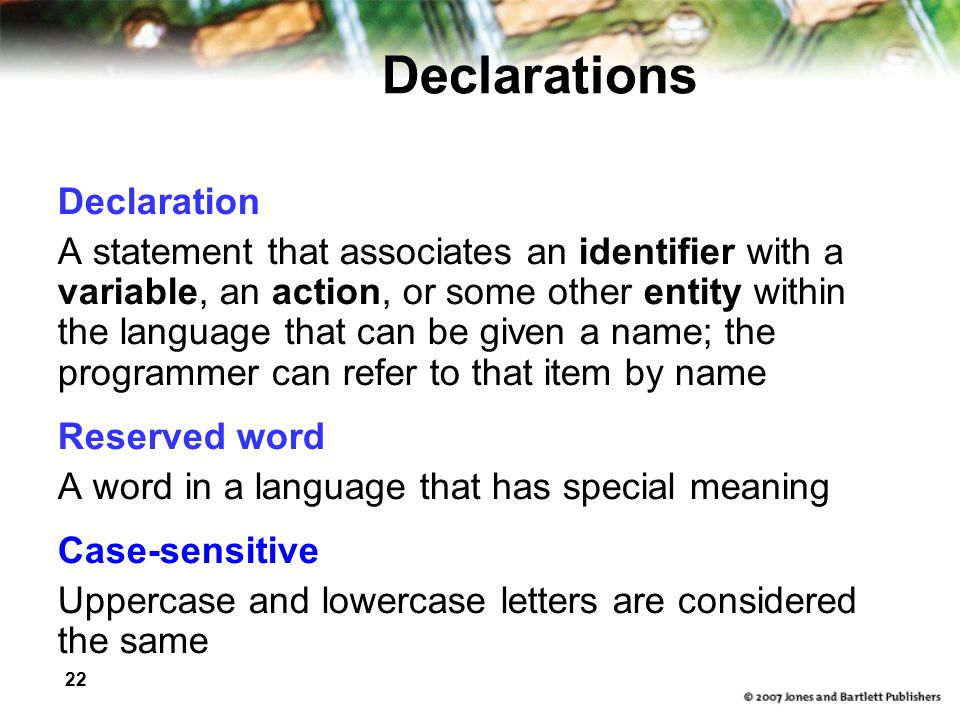 Declarations

Declaration

A statement that associates an identifier with a variable, an action, or some other entity within the language that can be given a name; the programmer can refer to that item by name

Reserved word

A word in a language that has special meaning

Case-sensitive

Uppercase and lowercase letters are considered the same

22

© 2007 Jones and Bartlett Publishers